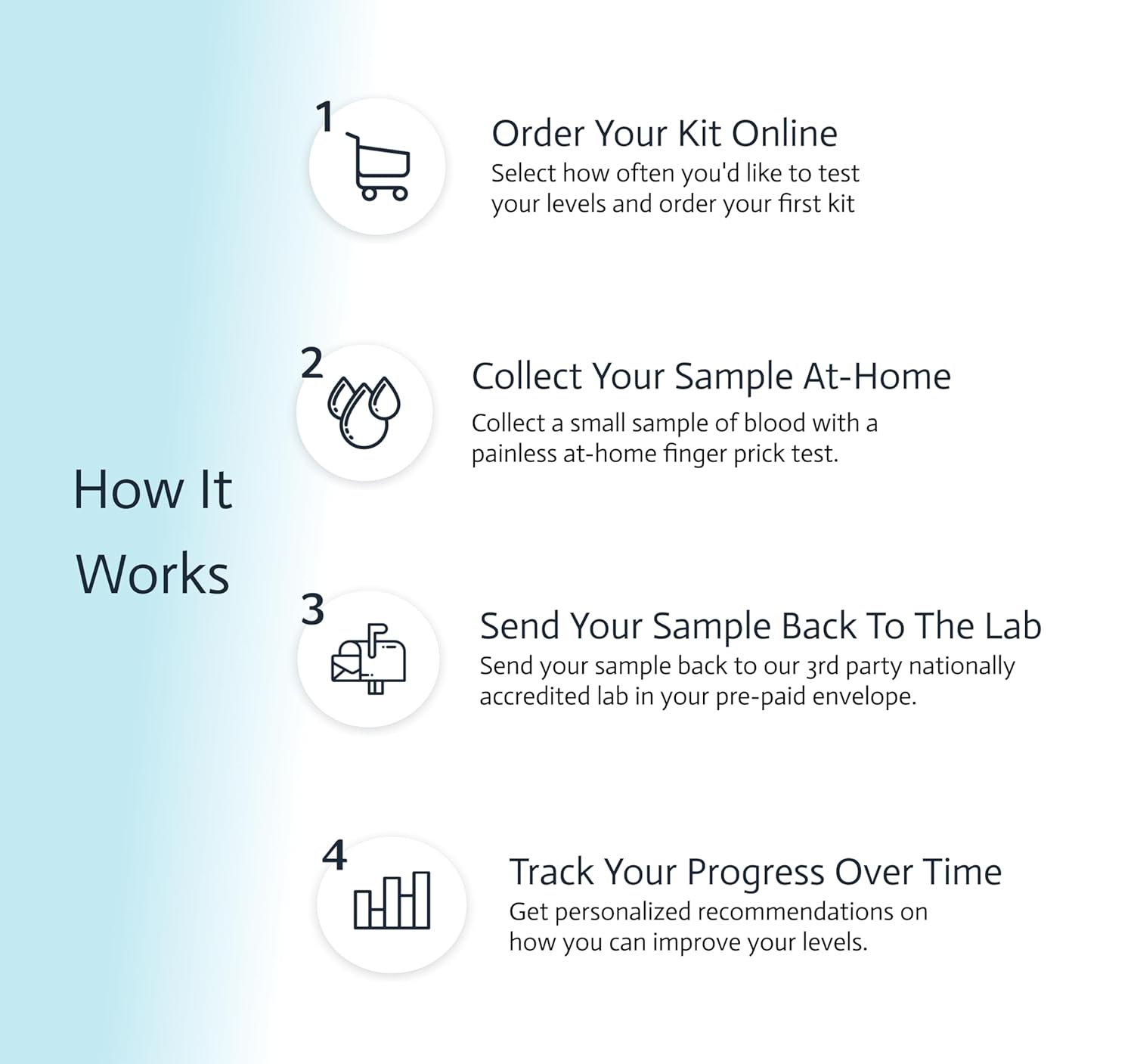 How It Works

1

Order Your Kit Online

Select how often you'd like to test your levels and order your first kit

2

Collect Your Sample At-Home

Collect a small sample of blood with a painless at-home finger prick test.

3

Send Your Sample Back To The Lab

Send your sample back to our 3rd party nationally accredited lab in your pre-paid envelope.

4

Track Your Progress Over Time

Get personalized recommendations on how you can improve your levels.